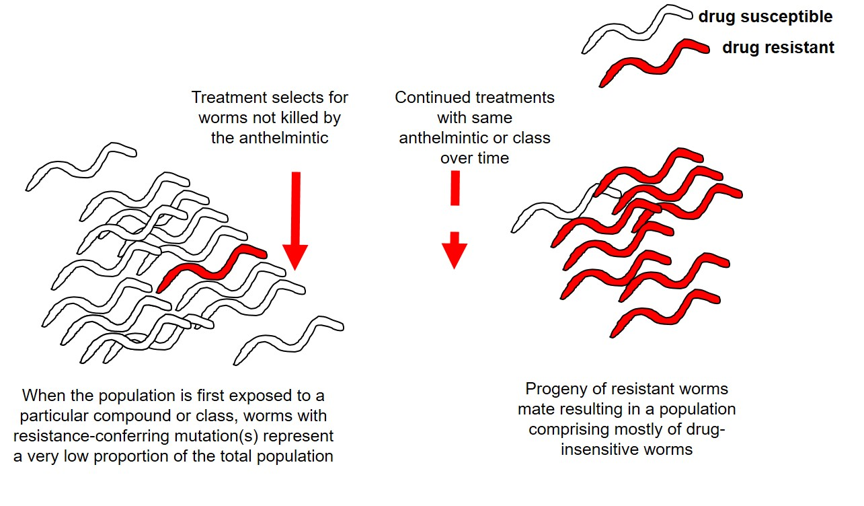 drug susceptible

drug resistant

Treatment selects for worms not killed by the anthelmintic

Continued treatments with same anthelmintic or class over time

When the population is first exposed to a particular compound or class, worms with resistance-conferring mutation(s) represent a very low proportion of the total population

Progeny of resistant worms mate resulting in a population comprising mostly of drug-insensitive worms